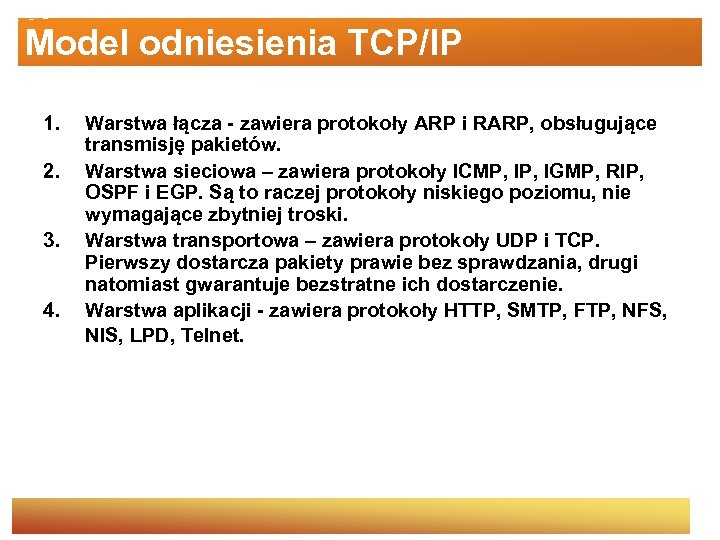 Model odniesienia TCP/IP

1. Warstwa łącza - zawiera protokoły ARP i RARP, obsługujące transmisję pakietów.
2. Warstwa sieciowa – zawiera protokoły ICMP, IP, IGMP, RIP, OSPF i EGP. Są to raczej protokoły niskiego poziomu, nie wymagające zbytniej troski.
3. Warstwa transportowa – zawiera protokoły UDP i TCP. Pierwszy dostarcza pakiety prawie bez sprawdzania, drugi natomiast gwarantuje bezstratne ich dostarczenie.
4. Warstwa aplikacji - zawiera protokoły HTTP, SMTP, FTP, NFS, NIS, LPD, Telnet.